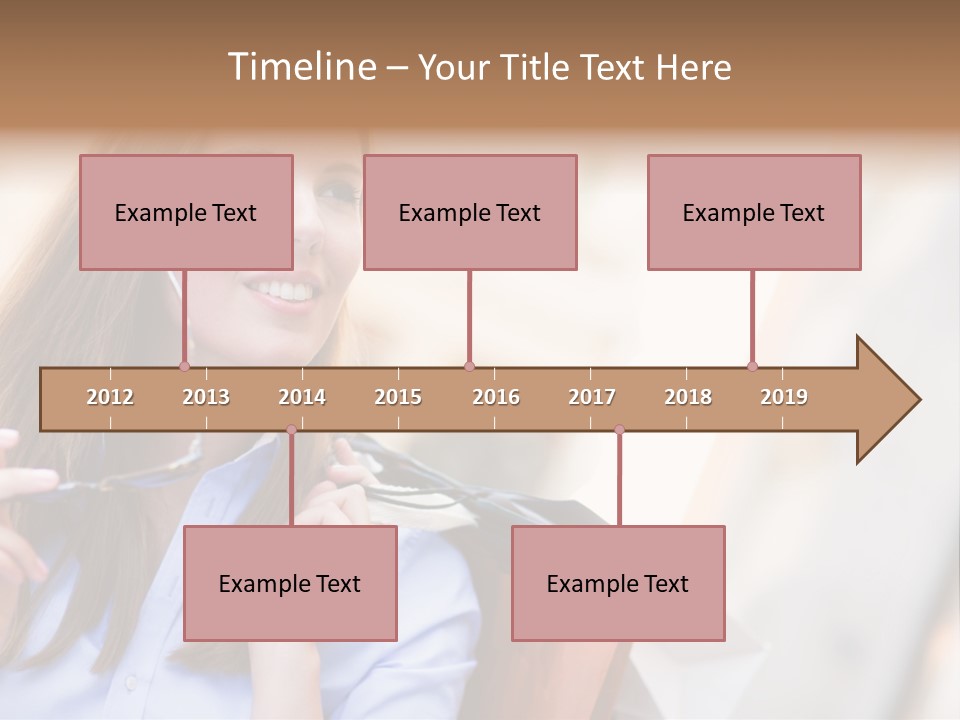 Timeline – Your Title Text Here

Example Text

Example Text

Example Text

2012 2013 2014 2015 2016 2017 2018 2019

Example Text

Example Text